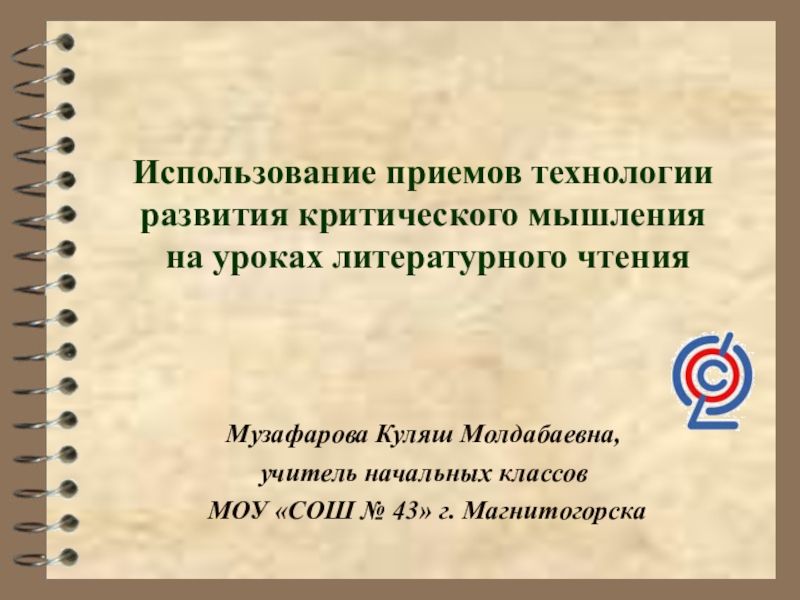 Использование приемов технологии развития критического мышления на уроках литературного чтения

Музафарова Куляш Молдабаевна,
учитель начальных классов
МОУ «СОШ № 43» г. Магнитогорска